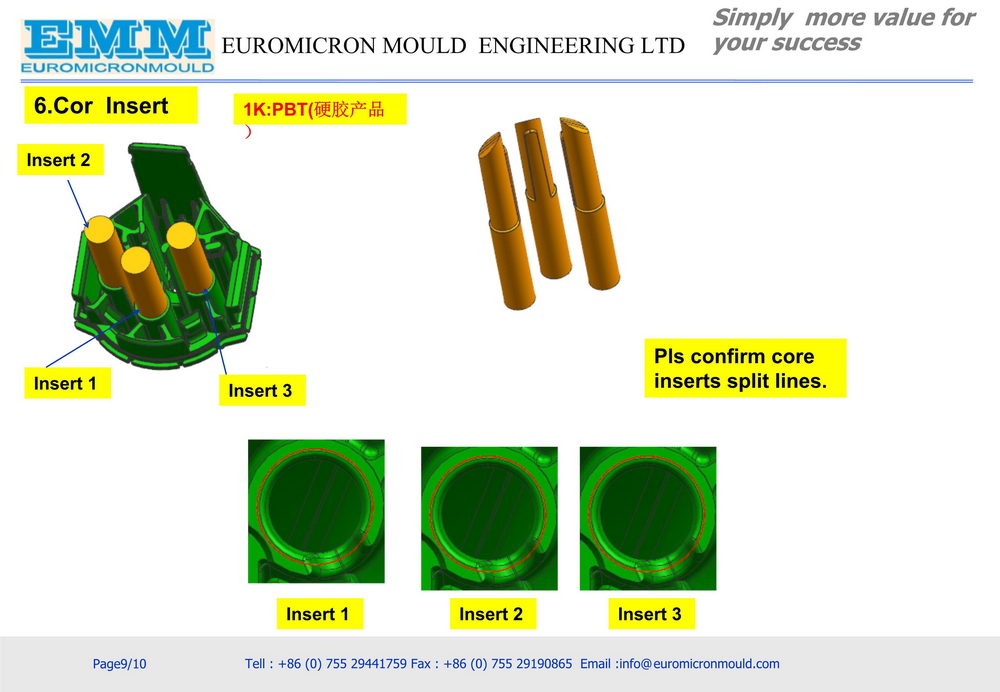 EMM
EUROMICRONMOULD
EUROMICRON MOULD ENGINEERING LTD
Simply more value for your success

6.Cor Insert

1K:PBT(硬胶产品)

Insert 2

Insert 1

Insert 3

Pls confirm core inserts split lines.

Insert 1

Insert 2

Insert 3

Page9/10 Tell : +86 (0) 755 29441759 Fax : +86 (0) 755 29190865 Email :info@euromicronmould.com